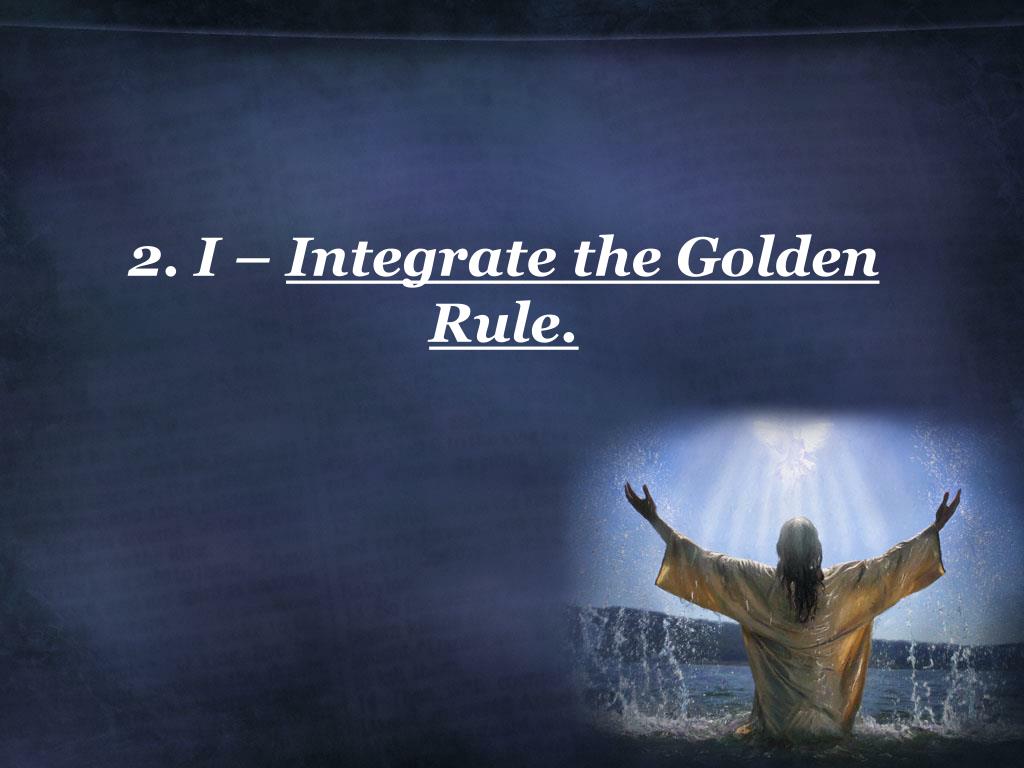 2. I – Integrate the Golden Rule.